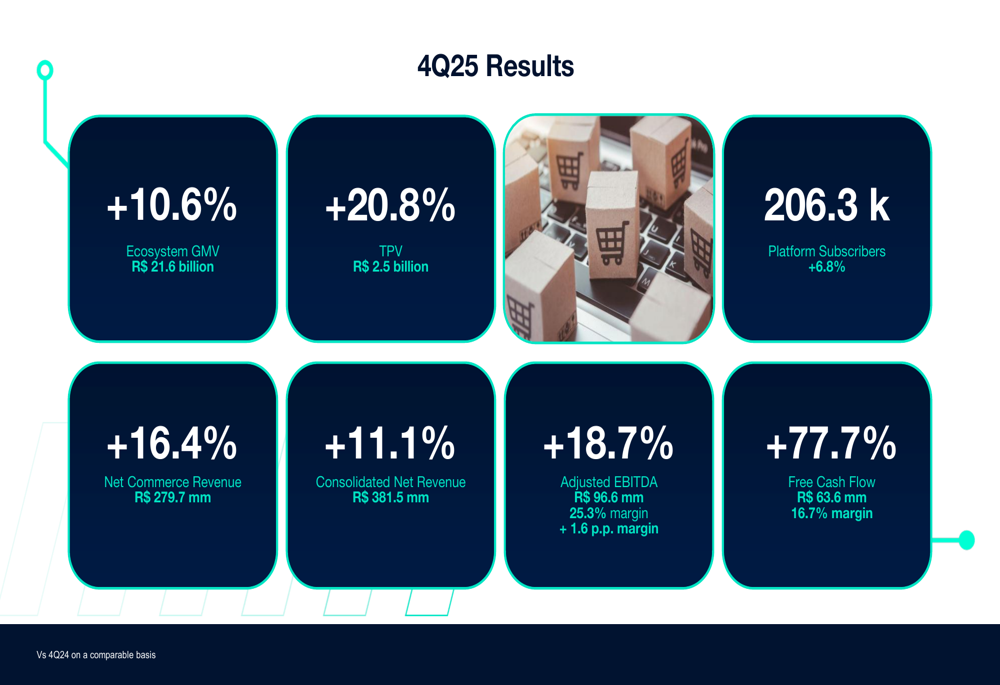 4Q25 Results

+10.6%
Ecosystem GMV
R$ 21.6 billion

+20.8%
TPV
R$ 2.5 billion

206.3 k
Platform Subscribers
+6.8%

+16.4%
Net Commerce Revenue
R$ 279.7 mm

+11.1%
Consolidated Net Revenue
R$ 381.5 mm

+18.7%
Adjusted EBITDA
R$ 96.6 mm
25.3% margin
+ 1.6 p.p. margin

+77.7%
Free Cash Flow
R$ 63.6 mm
16.7% margin

Vs 4Q24 on a comparable basis